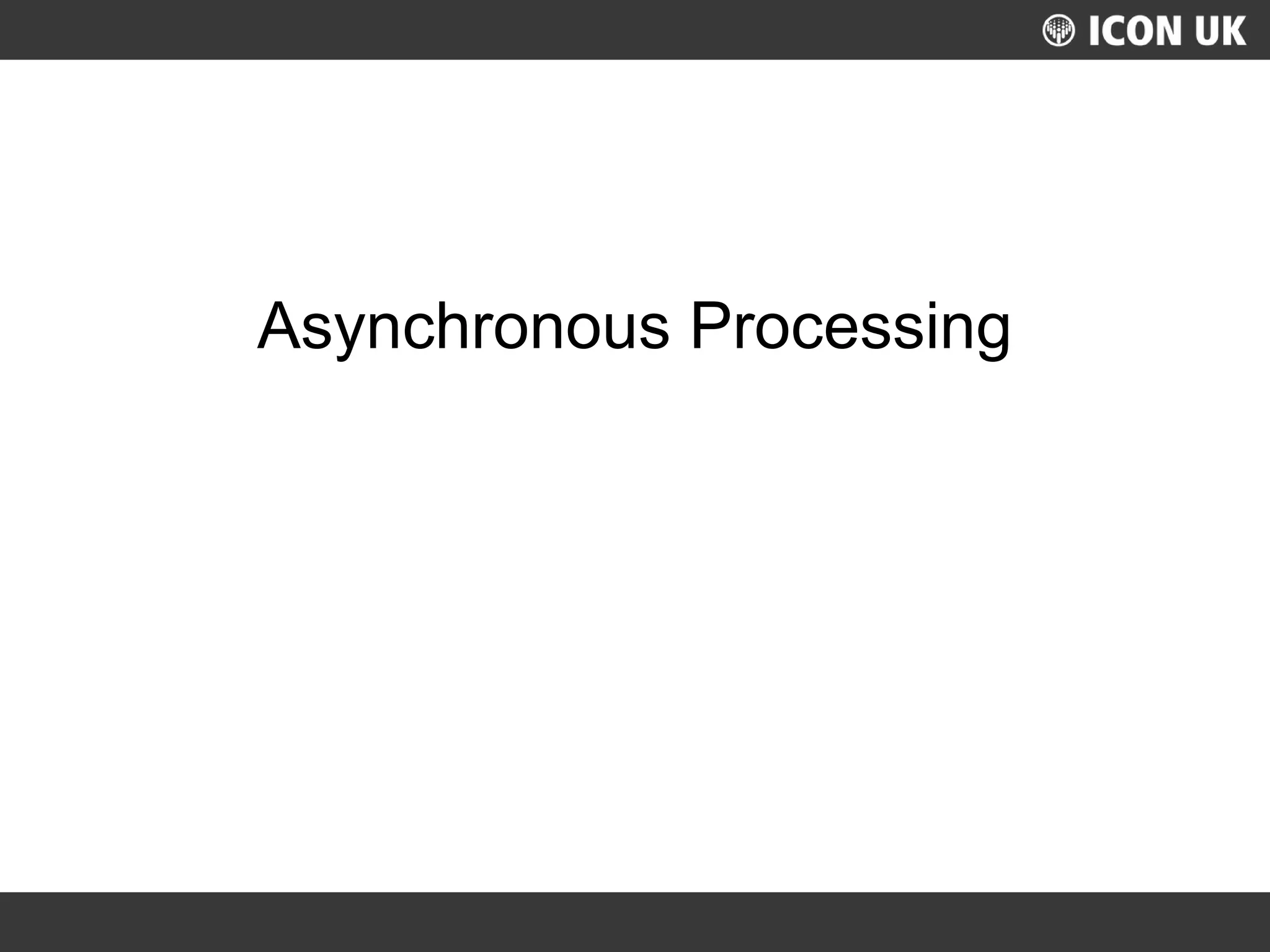 ICON UK

Asynchronous Processing